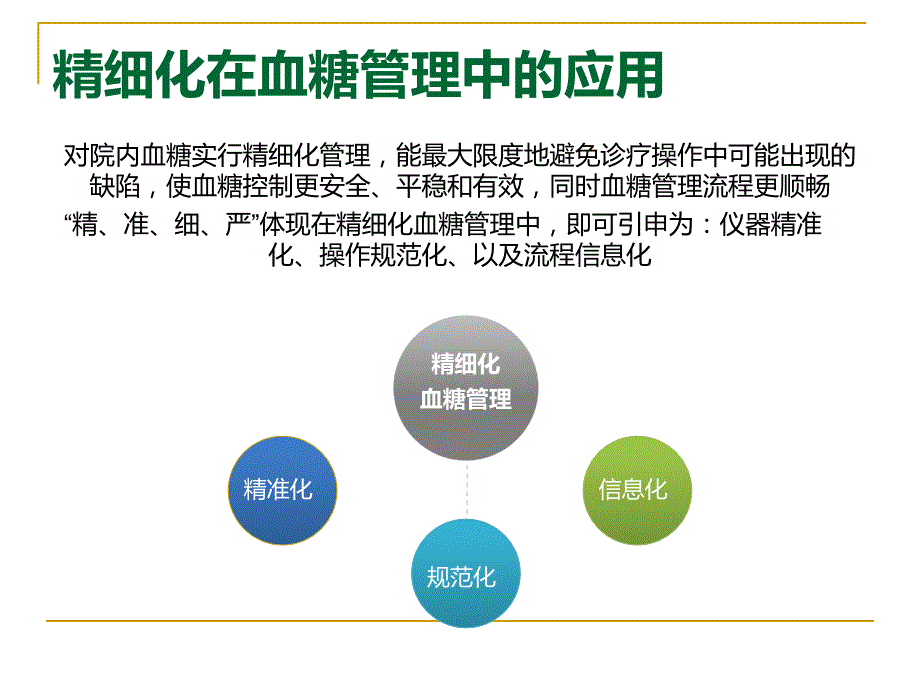 精细化在血糖管理中的应用

对院内血糖实行精细化管理，能最大限度地避免诊疗操作中可能出现的缺陷，使血糖控制更安全、平稳和有效，同时血糖管理流程更顺畅

“精、准、细、严”体现在精细化血糖管理中，即可引申为：仪器精准化、操作规范化、以及流程信息化

精细化
血糖管理

精准化

信息化

规范化